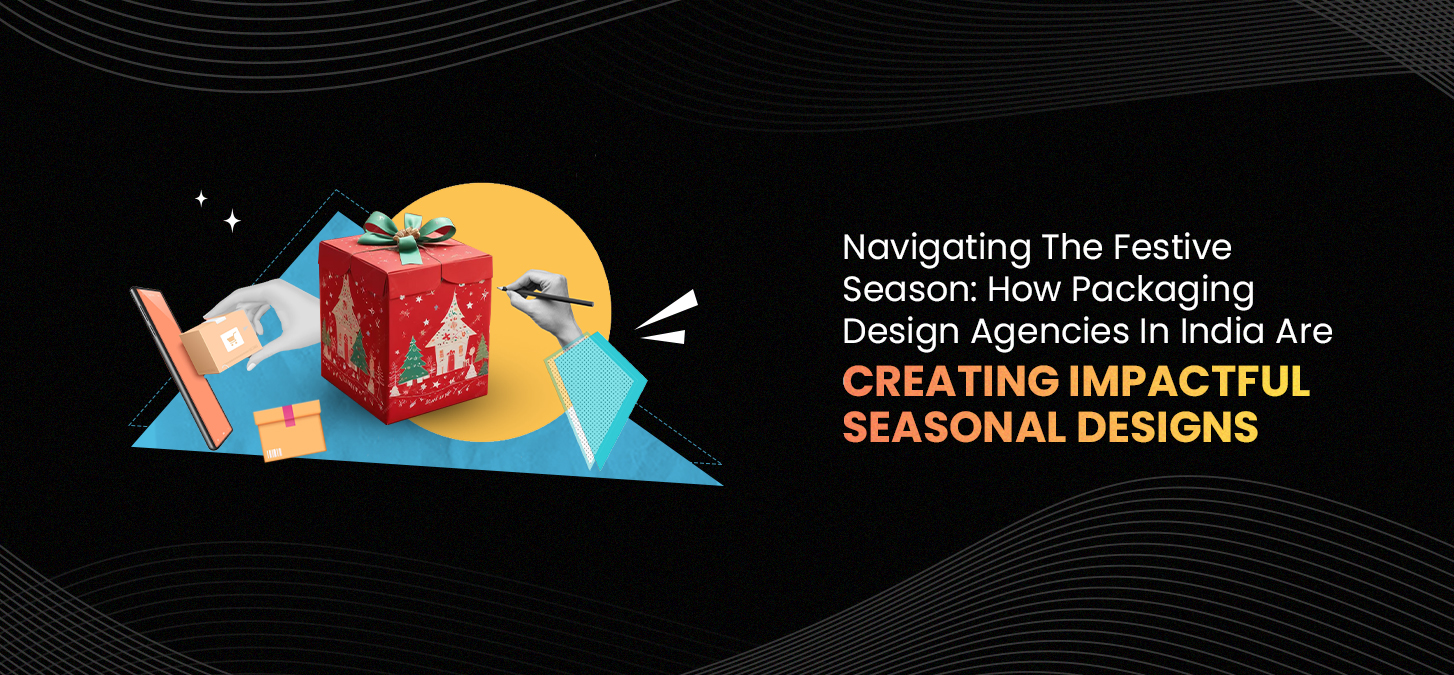 Navigating The Festive Season: How Packaging Design Agencies In India Are
CREATING IMPACTFUL SEASONAL DESIGNS